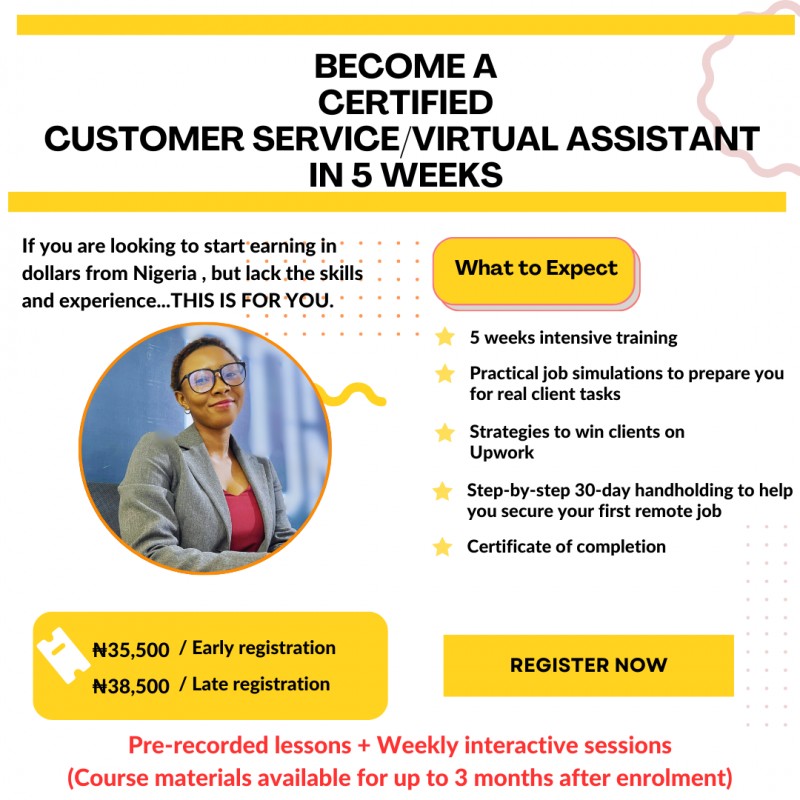 BECOME A CERTIFIED CUSTOMER SERVICE/VIRTUAL ASSISTANT IN 5 WEEKS

If you are looking to start earning in dollars from Nigeria , but lack the skills and experience...THIS IS FOR YOU.

What to Expect

5 weeks intensive training

Practical job simulations to prepare you for real client tasks

Strategies to win clients on Upwork

Step-by-step 30-day handholding to help you secure your first remote job

Certificate of completion

₦35,500 / Early registration
₦38,500 / Late registration

REGISTER NOW

Pre-recorded lessons + Weekly interactive sessions
(Course materials available for up to 3 months after enrolment)